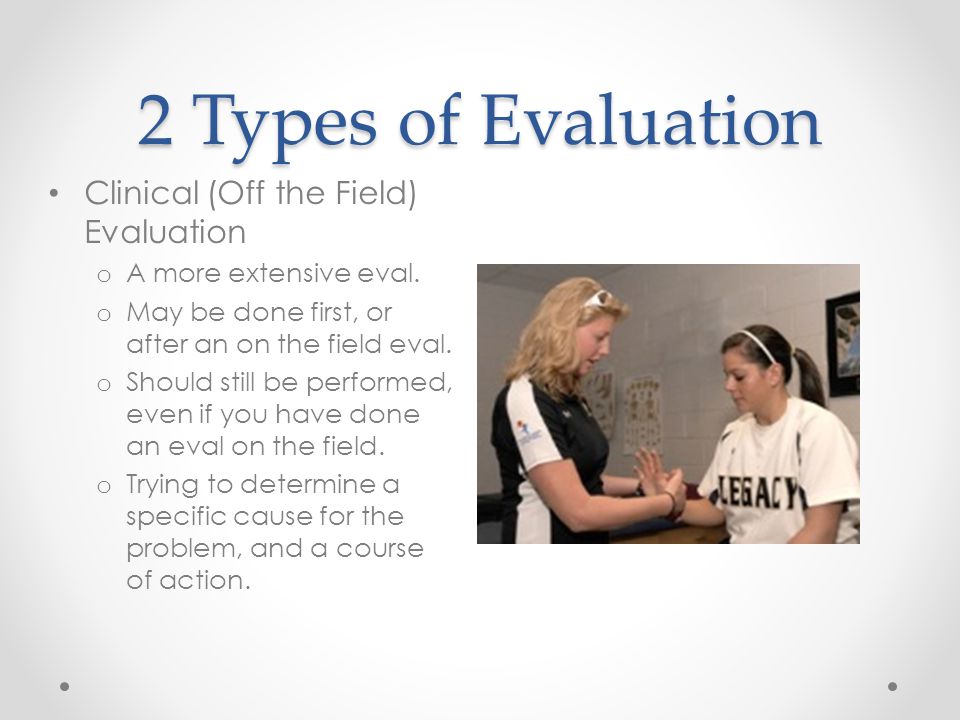 2 Types of Evaluation

• Clinical (Off the Field) Evaluation
  o A more extensive eval.
  o May be done first, or after an on the field eval.
  o Should still be performed, even if you have done an eval on the field.
  o Trying to determine a specific cause for the problem, and a course of action.

LEGACY